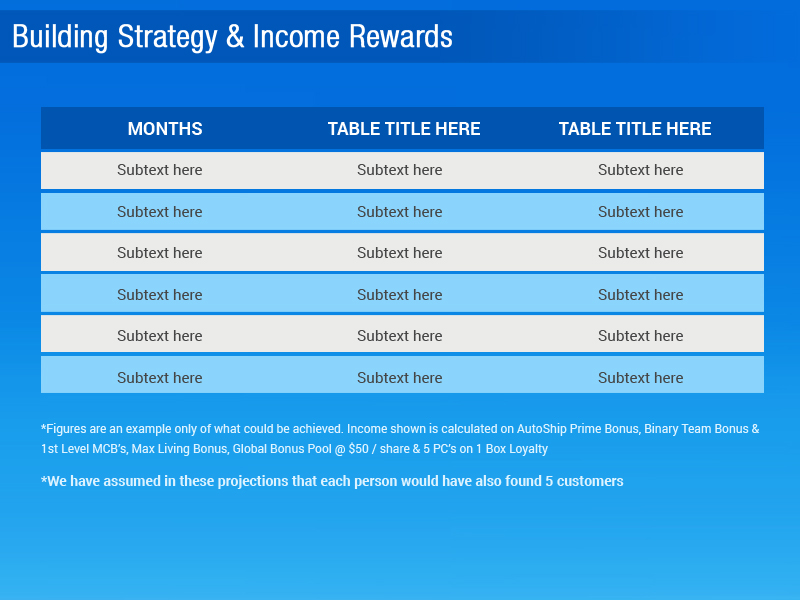 Building Strategy & Income Rewards

| MONTHS | TABLE TITLE HERE | TABLE TITLE HERE |
|---|---|---|
| Subtext here | Subtext here | Subtext here |
| Subtext here | Subtext here | Subtext here |
| Subtext here | Subtext here | Subtext here |
| Subtext here | Subtext here | Subtext here |
| Subtext here | Subtext here | Subtext here |
| Subtext here | Subtext here | Subtext here |

*Figures are an example only of what could be achieved. Income shown is calculated on AutoShip Prime Bonus, Binary Team Bonus & 1st Level MCB's, Max Living Bonus, Global Bonus Pool @ $50 / share & 5 PC's on 1 Box Loyalty

*We have assumed in these projections that each person would have also found 5 customers